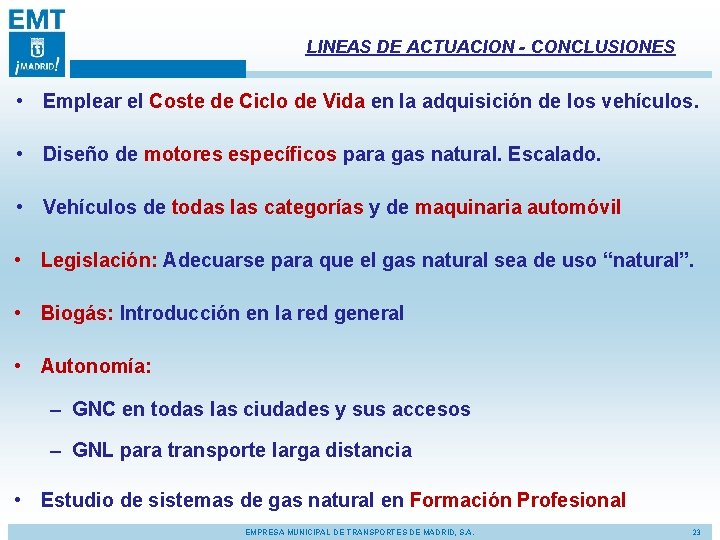 EMT
¡MADRID!

LINEAS DE ACTUACION - CONCLUSIONES

• Emplear el Coste de Ciclo de Vida en la adquisición de los vehículos.

• Diseño de motores específicos para gas natural. Escalado.

• Vehículos de todas las categorías y de maquinaria automóvil

• Legislación: Adecuarse para que el gas natural sea de uso “natural”.

• Biogás: Introducción en la red general

• Autonomía:

– GNC en todas las ciudades y sus accesos

– GNL para transporte larga distancia

• Estudio de sistemas de gas natural en Formación Profesional

EMPRESA MUNICIPAL DE TRANSPORTES DE MADRID, S.A.

23